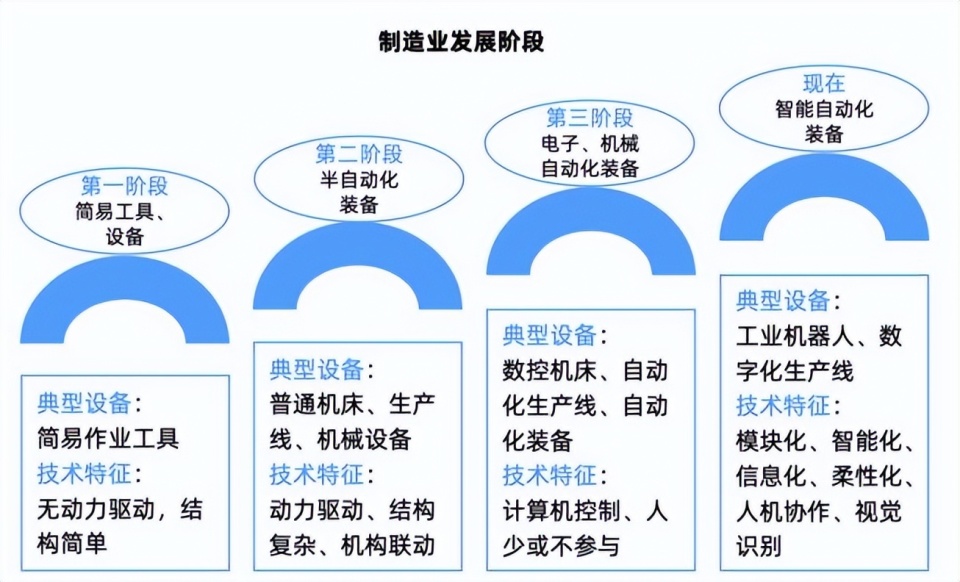 制造业发展阶段

第一阶段
简易工具、设备

典型设备：
简易作业工具
技术特征：
无动力驱动，结构简单

第二阶段
半自动化装备

典型设备：
普通机床、生产线、机械设备
技术特征：
动力驱动、结构复杂、机构联动

第三阶段
电子、机械自动化装备

典型设备：
数控机床、自动化生产线、自动化装备
技术特征：
计算机控制、人少或不参与

现在
智能自动化装备

典型设备：
工业机器人、数字化生产线
技术特征：
模块化、智能化、信息化、柔性化、人机协作、视觉识别